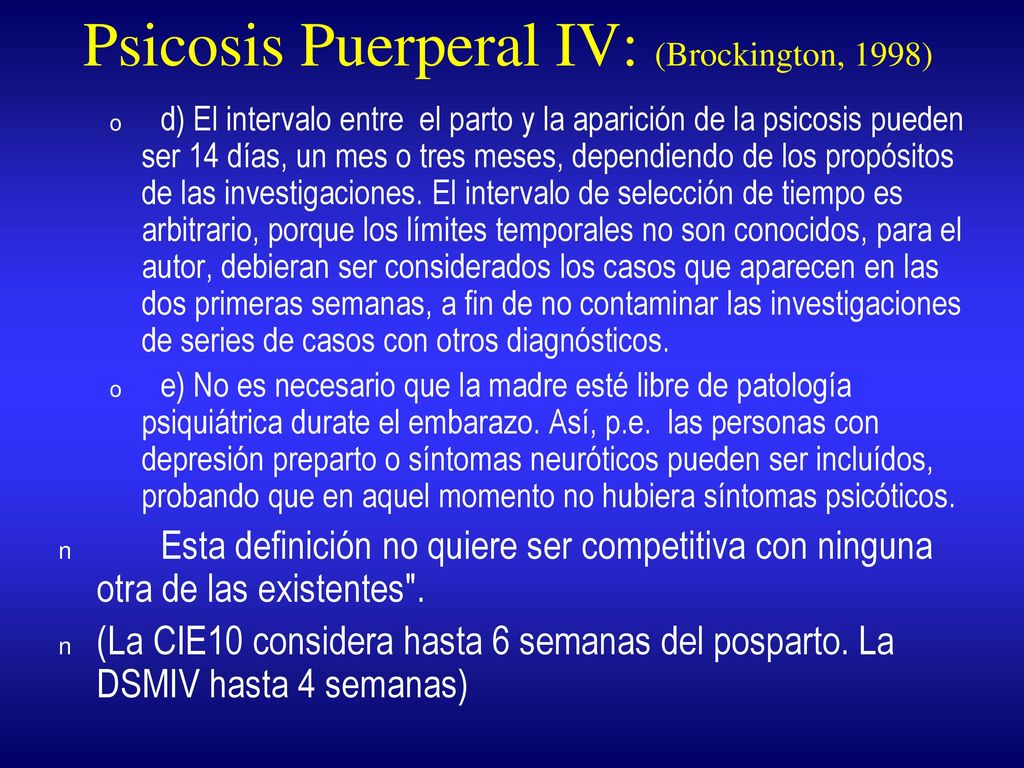 Psicosis Puerperal IV: (Brockington, 1998)

o d) El intervalo entre el parto y la aparición de la psicosis pueden ser 14 días, un mes o tres meses, dependiendo de los propósitos de las investigaciones. El intervalo de selección de tiempo es arbitrario, porque los límites temporales no son conocidos, para el autor, debieran ser considerados los casos que aparecen en las dos primeras semanas, a fin de no contaminar las investigaciones de series de casos con otros diagnósticos.

o e) No es necesario que la madre esté libre de patología psiquiátrica durate el embarazo. Así, p.e. las personas con depresión preparto o síntomas neuróticos pueden ser incluídos, probando que en aquel momento no hubiera síntomas psicóticos.

n Esta definición no quiere ser competitiva con ninguna otra de las existentes".

n (La CIE10 considera hasta 6 semanas del posparto. La DSMIV hasta 4 semanas)